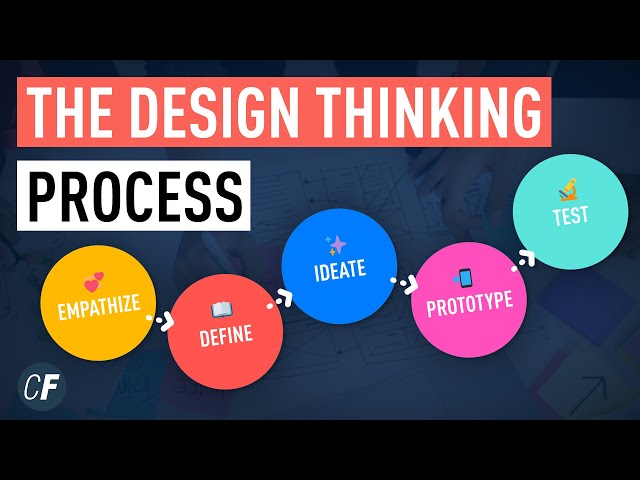 THE DESIGN THINKING

PROCESS

EMPATHIZE

DEFINE

IDEATE

PROTOTYPE

TEST

CF